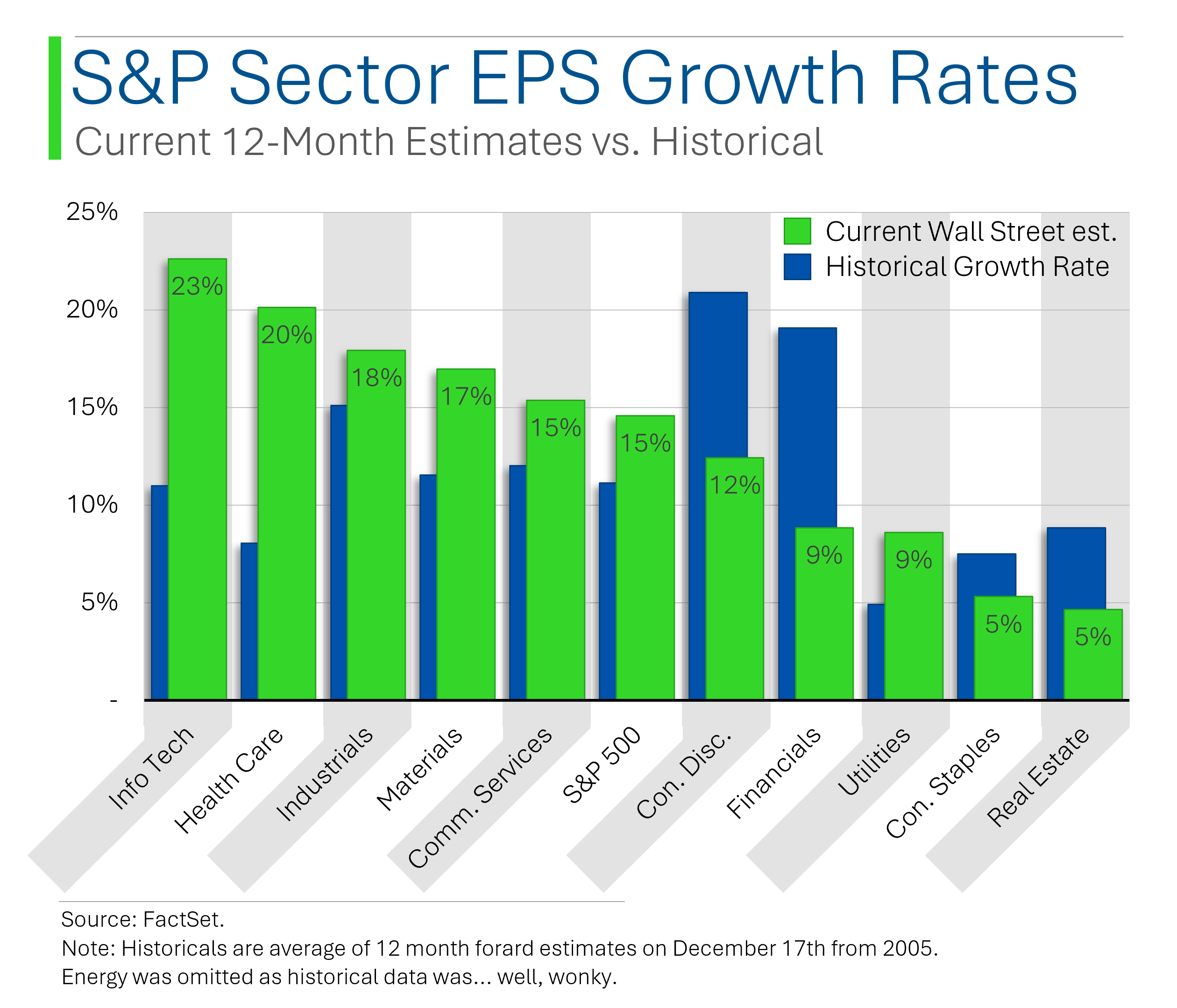 S&P Sector EPS Growth Rates
Current 12-Month Estimates vs. Historical

25%
20%
15%
10%
5%
-

Current Wall Street est.
Historical Growth Rate

23%
20%
18%
17%
15%
15%
12%
9%
9%
5%
5%

Info Tech
Health Care
Industrials
Materials
Comm. Services
S&P 500
Con. Disc.
Financials
Utilities
Con. Staples
Real Estate

Source: FactSet.
Note: Historicals are average of 12 month forard estimates on December 17th from 2005.
Energy was omitted as historical data was... well, wonky.